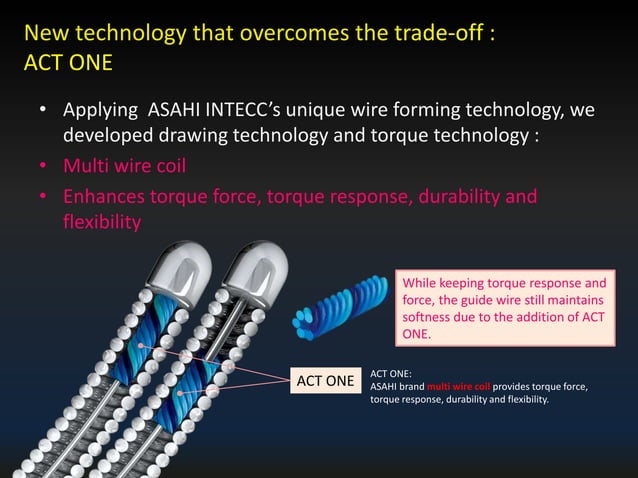 New technology that overcomes the trade-off : ACT ONE

• Applying ASAHI INTECC's unique wire forming technology, we developed drawing technology and torque technology :
• Multi wire coil
• Enhances torque force, torque response, durability and flexibility

While keeping torque response and force, the guide wire still maintains softness due to the addition of ACT ONE.

ACT ONE

ACT ONE:
ASAHI brand multi wire coil provides torque force, torque response, durability and flexibility.